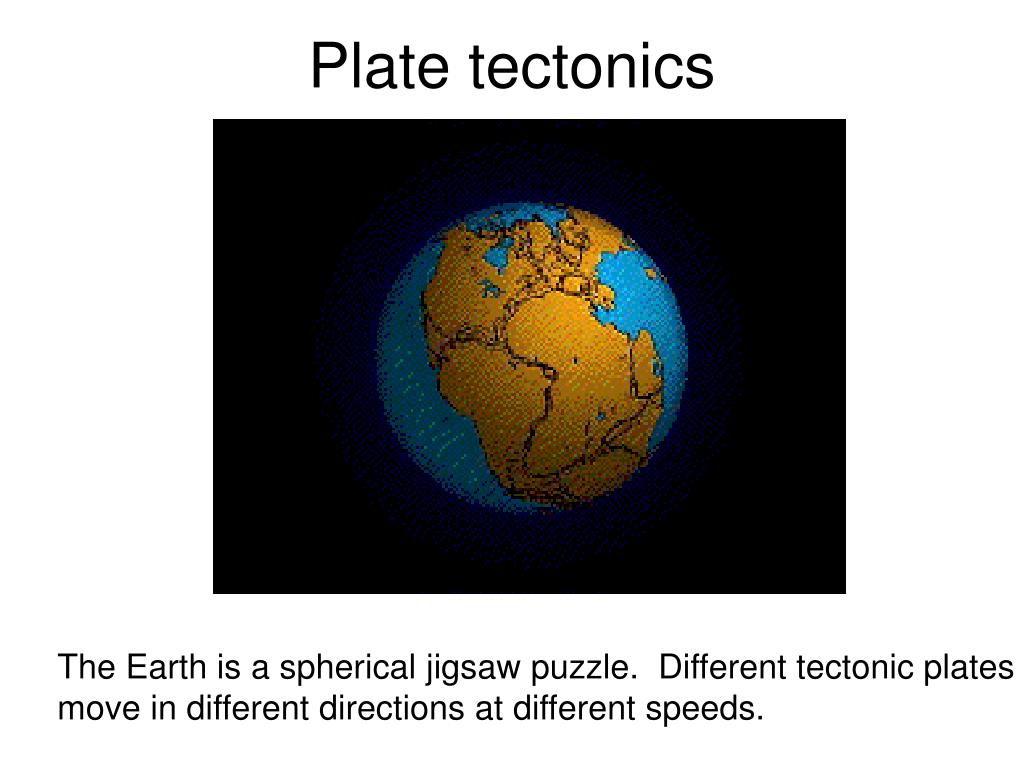 Plate tectonics

The Earth is a spherical jigsaw puzzle. Different tectonic plates move in different directions at different speeds.